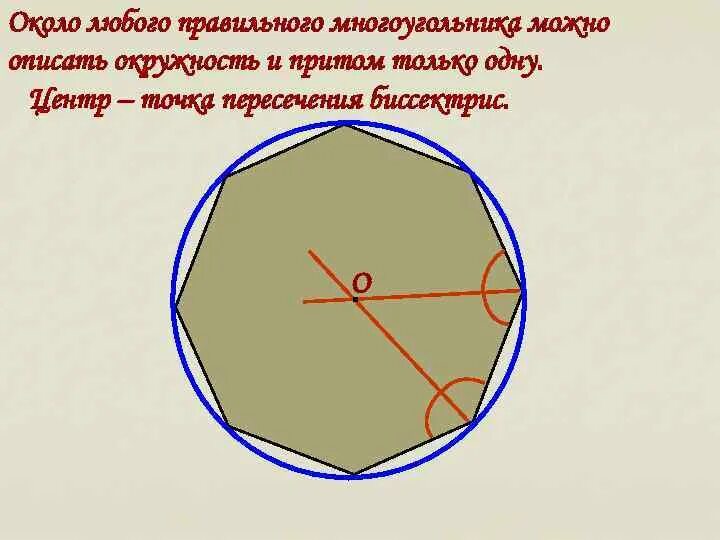 Около любого правильного многоугольника можно описать окружность и притом только одну.

Центр – точка пересечения биссектрис.

O